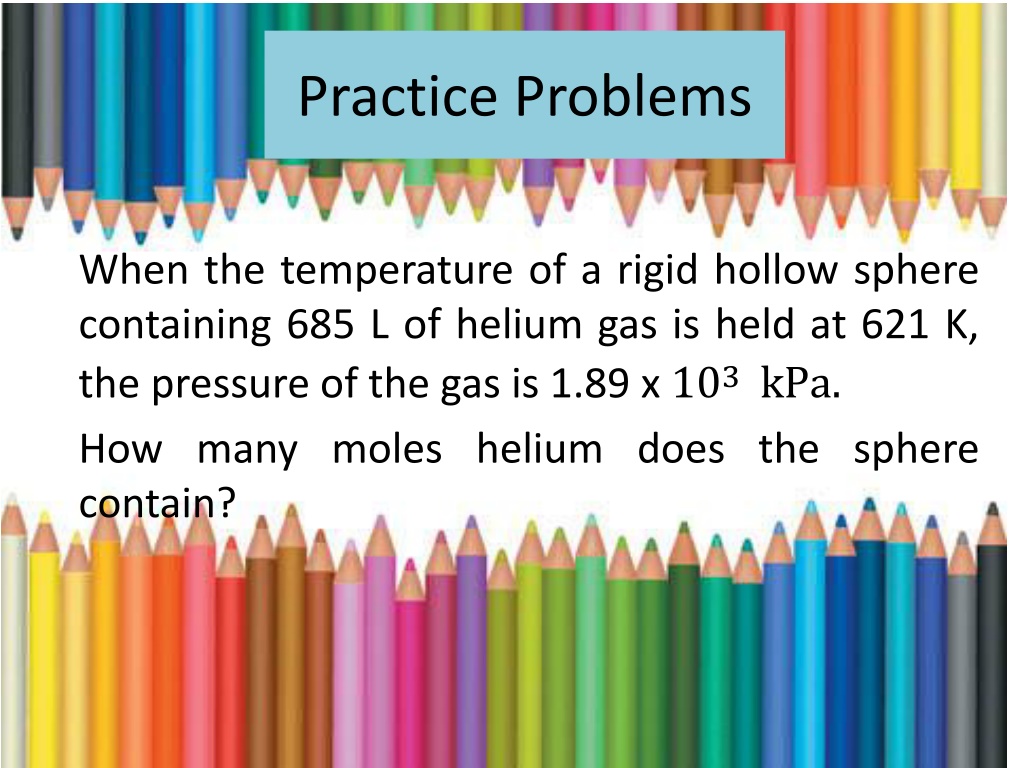 Practice Problems

When the temperature of a rigid hollow sphere containing 685 L of helium gas is held at 621 K, the pressure of the gas is 1.89 x $10^3$ kPa.

How many moles helium does the sphere contain?